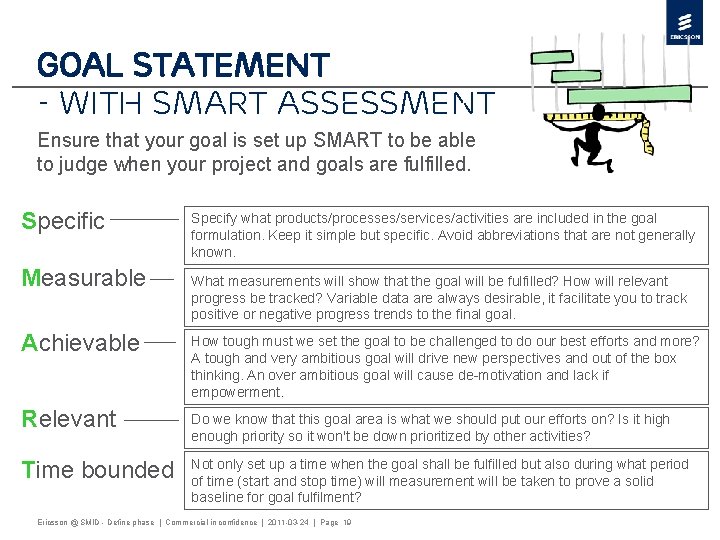 ERICSSON

GOAL STATEMENT
- WITH SMART ASSESSMENT

Ensure that your goal is set up SMART to be able to judge when your project and goals are fulfilled.

Specific

Specify what products/processes/services/activities are included in the goal formulation. Keep it simple but specific. Avoid abbreviations that are not generally known.

Measurable

What measurements will show that the goal will be fulfilled? How will relevant progress be tracked? Variable data are always desirable, it facilitate you to track positive or negative progress trends to the final goal.

Achievable

How tough must we set the goal to be challenged to do our best efforts and more? A tough and very ambitious goal will drive new perspectives and out of the box thinking. An over ambitious goal will cause de-motivation and lack if empowerment.

Relevant

Do we know that this goal area is what we should put our efforts on? Is it high enough priority so it won't be down prioritized by other activities?

Time bounded

Not only set up a time when the goal shall be fulfilled but also during what period of time (start and stop time) will measurement will be taken to prove a solid baseline for goal fulfilment?

Ericsson @ SMID - Define phase | Commercial in confidence | 2011-03-24 | Page 19